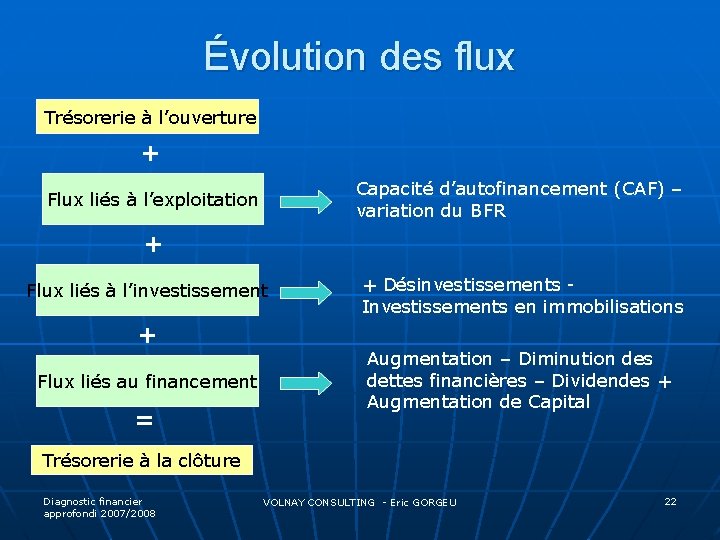 Évolution des flux

Trésorerie à l'ouverture

+

Flux liés à l'exploitation

Capacité d'autofinancement (CAF) – variation du BFR

+

Flux liés à l'investissement

+ Désinvestissements - Investissements en immobilisations

+

Flux liés au financement

Augmentation – Diminution des dettes financières – Dividendes + Augmentation de Capital

=

Trésorerie à la clôture

Diagnostic financier approfondi 2007/2008

VOLNAY CONSULTING - Eric GORGEU

22